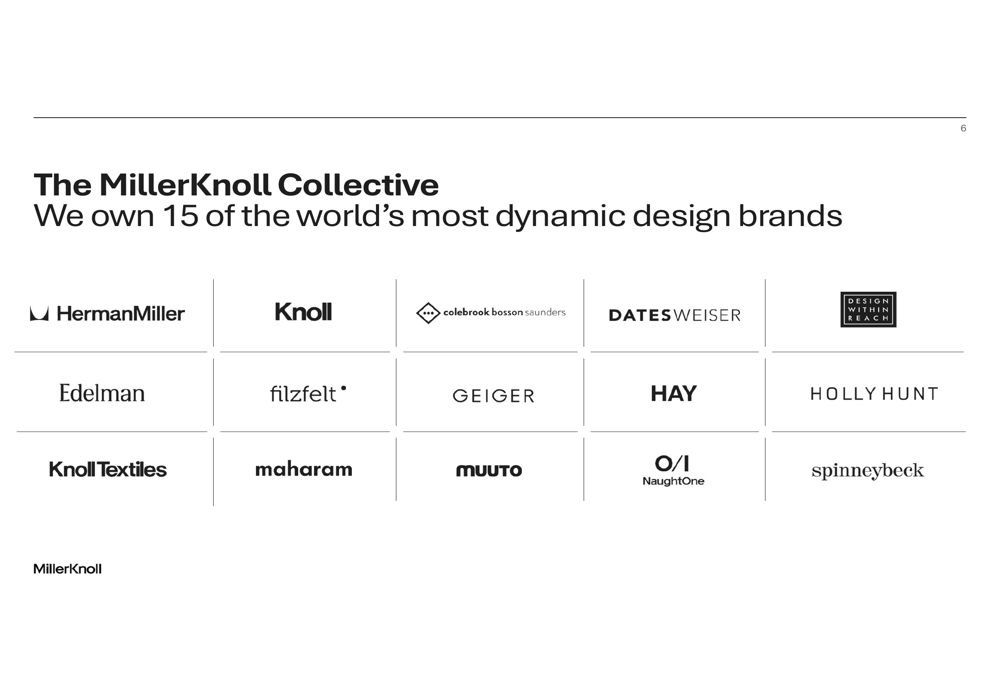 6

The MillerKnoll Collective
We own 15 of the world's most dynamic design brands

| HermanMiller | Knoll | colebrook bosson saunders | DATESWEISER | DESIGN WITHIN REACH |
|---|---|---|---|---|
| Edelman | filzfelt | GEIGER | HAY | HOLLY HUNT |
| KnollTextiles | maharam | MUUTO | O/I NaughtOne | spinneybeck |

MillerKnoll